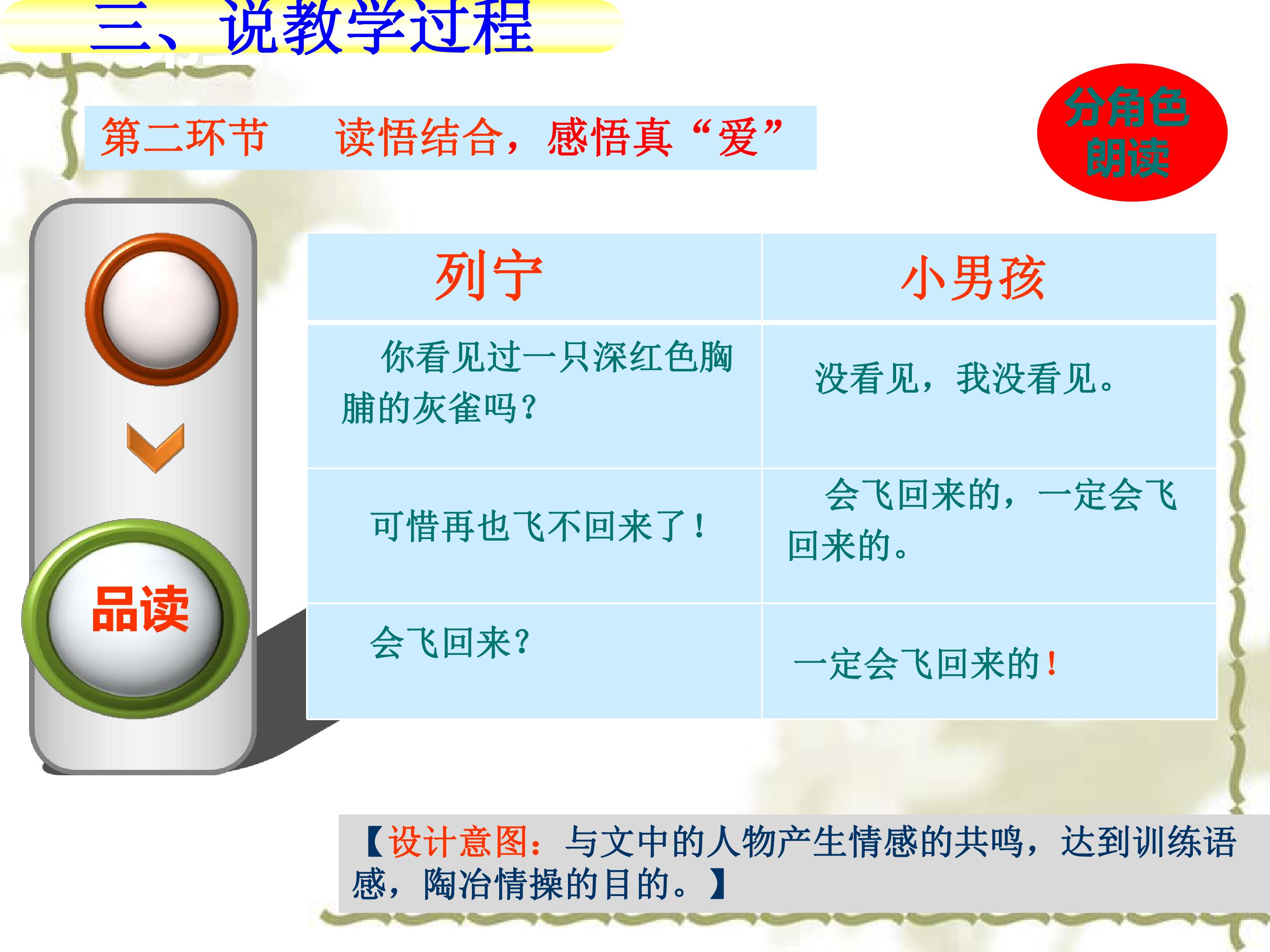 三、说教学过程

第二环节 读悟结合，感悟真“爱”

分角色朗读

品读

| 列宁 | 小男孩 |
|---|---|
| 你看见过一只深红色胸脯的灰雀吗？ | 没看见，我没看见。 |
| 可惜再也飞不回来了！ | 会飞回来的，一定会飞回来的。 |
| 会飞回来？ | 一定会飞回来的！ |

【设计意图：与文中的人物产生情感的共鸣，达到训练语感，陶冶情操的目的。】